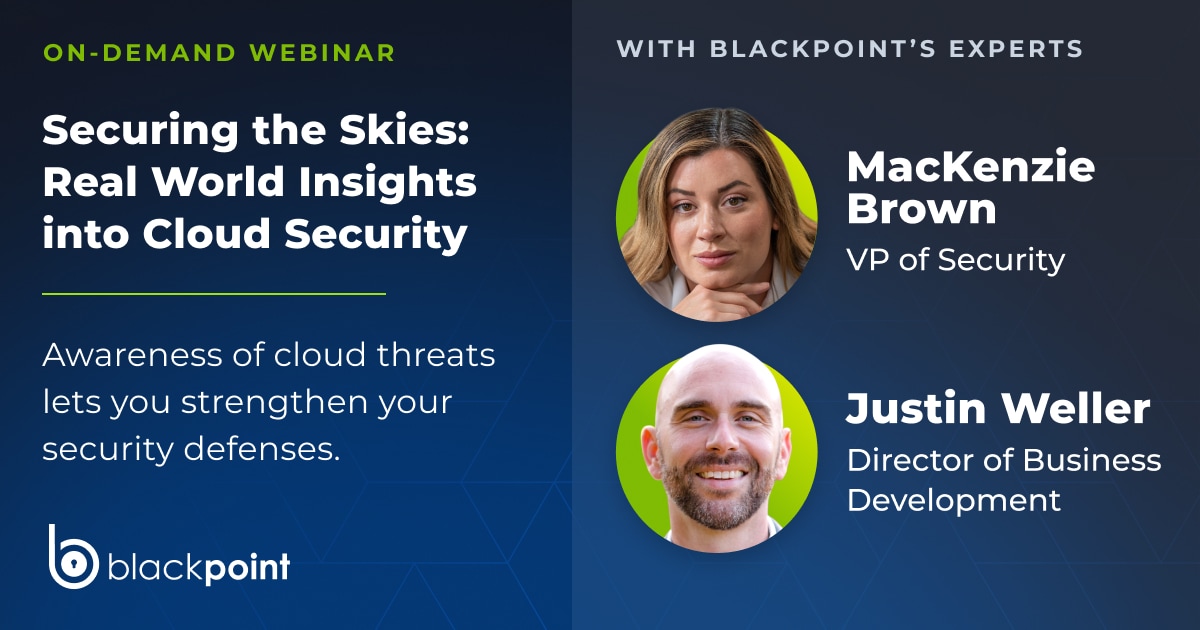 ON-DEMAND WEBINAR

Securing the Skies: Real World Insights into Cloud Security

Awareness of cloud threats lets you strengthen your security defenses.

blackpoint

WITH BLACKPOINT'S EXPERTS

MacKenzie Brown
VP of Security

Justin Weller
Director of Business Development